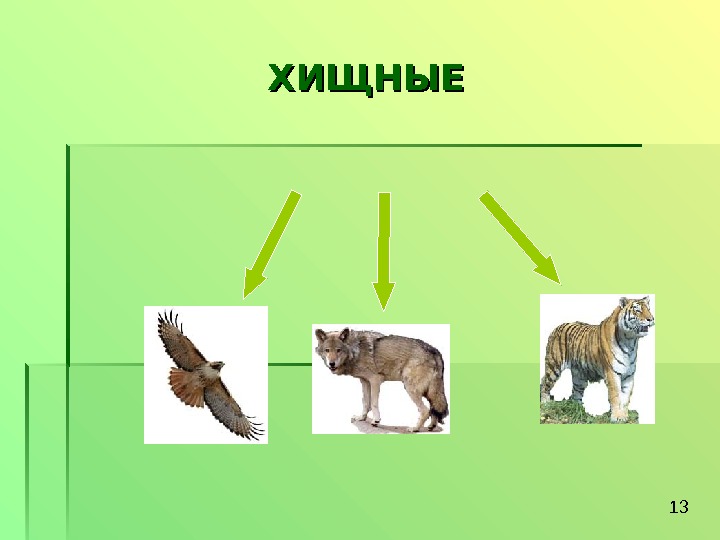 ХИЩНЫЕ

13